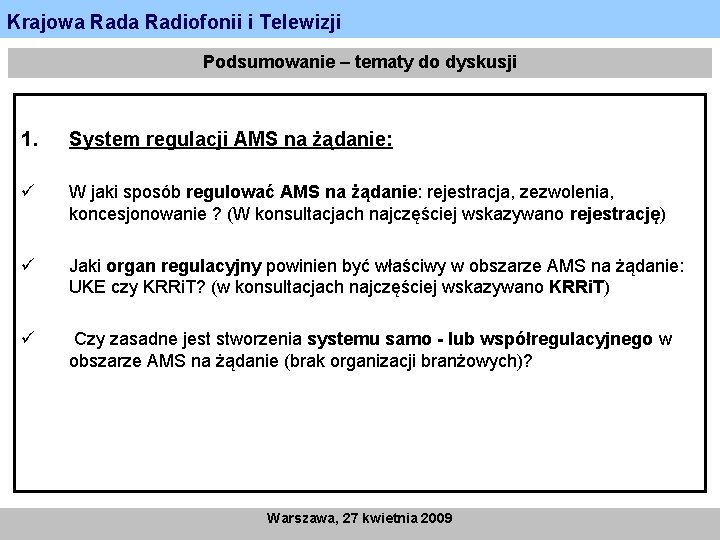 Krajowa Rada Radiofonii i Telewizji

Podsumowanie – tematy do dyskusji

1. System regulacji AMS na żądanie:

✓ W jaki sposób regulować AMS na żądanie: rejestracja, zezwolenia, koncesjonowanie ? (W konsultacjach najczęściej wskazywano rejestrację)

✓ Jaki organ regulacyjny powinien być właściwy w obszarze AMS na żądanie: UKE czy KRRiT? (w konsultacjach najczęściej wskazywano KRRiT)

✓ Czy zasadne jest stworzenia systemu samo - lub współregulacyjnego w obszarze AMS na żądanie (brak organizacji branżowych)?

Warszawa, 27 kwietnia 2009